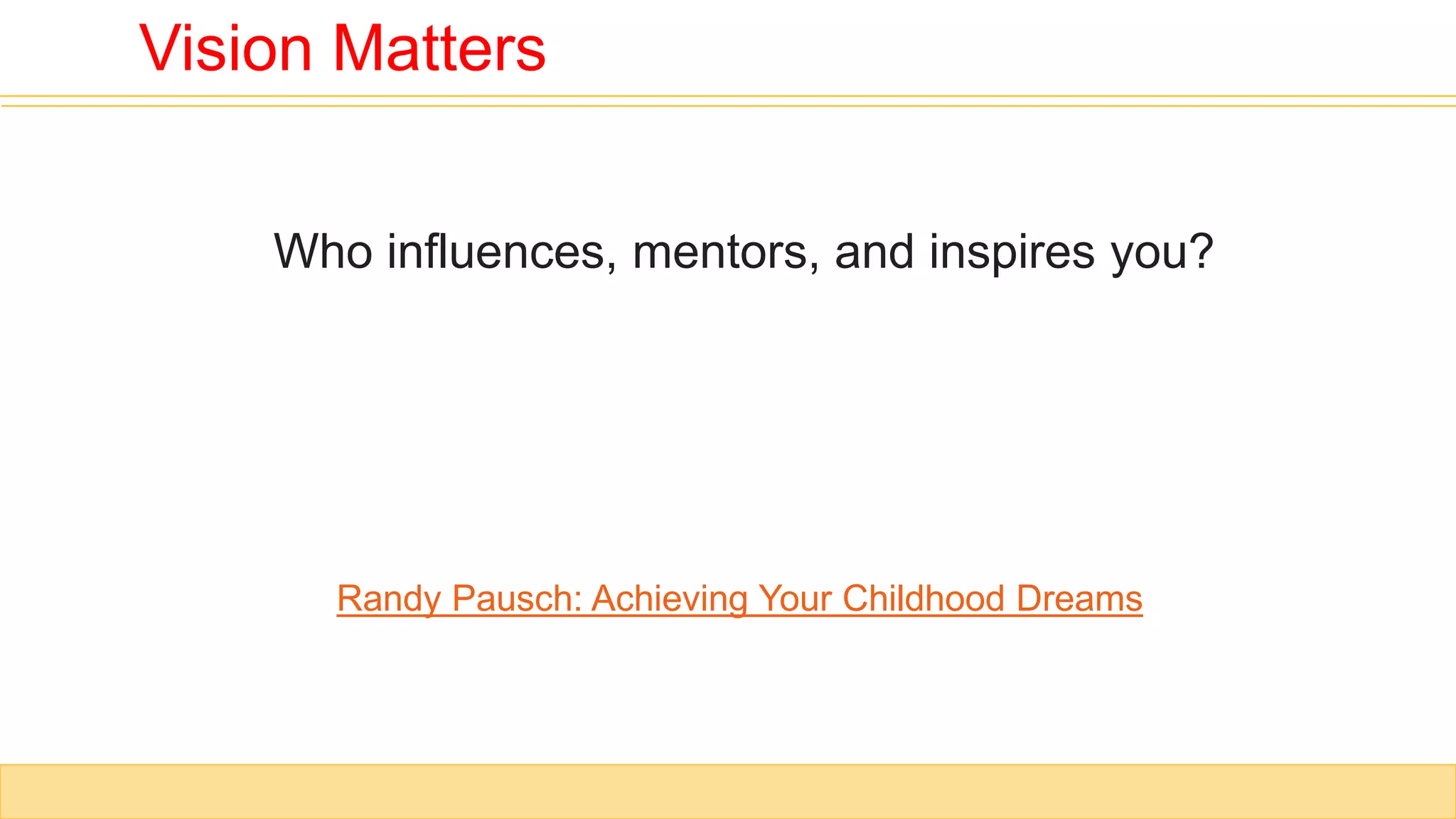 Vision Matters

Who influences, mentors, and inspires you?

Randy Pausch: Achieving Your Childhood Dreams